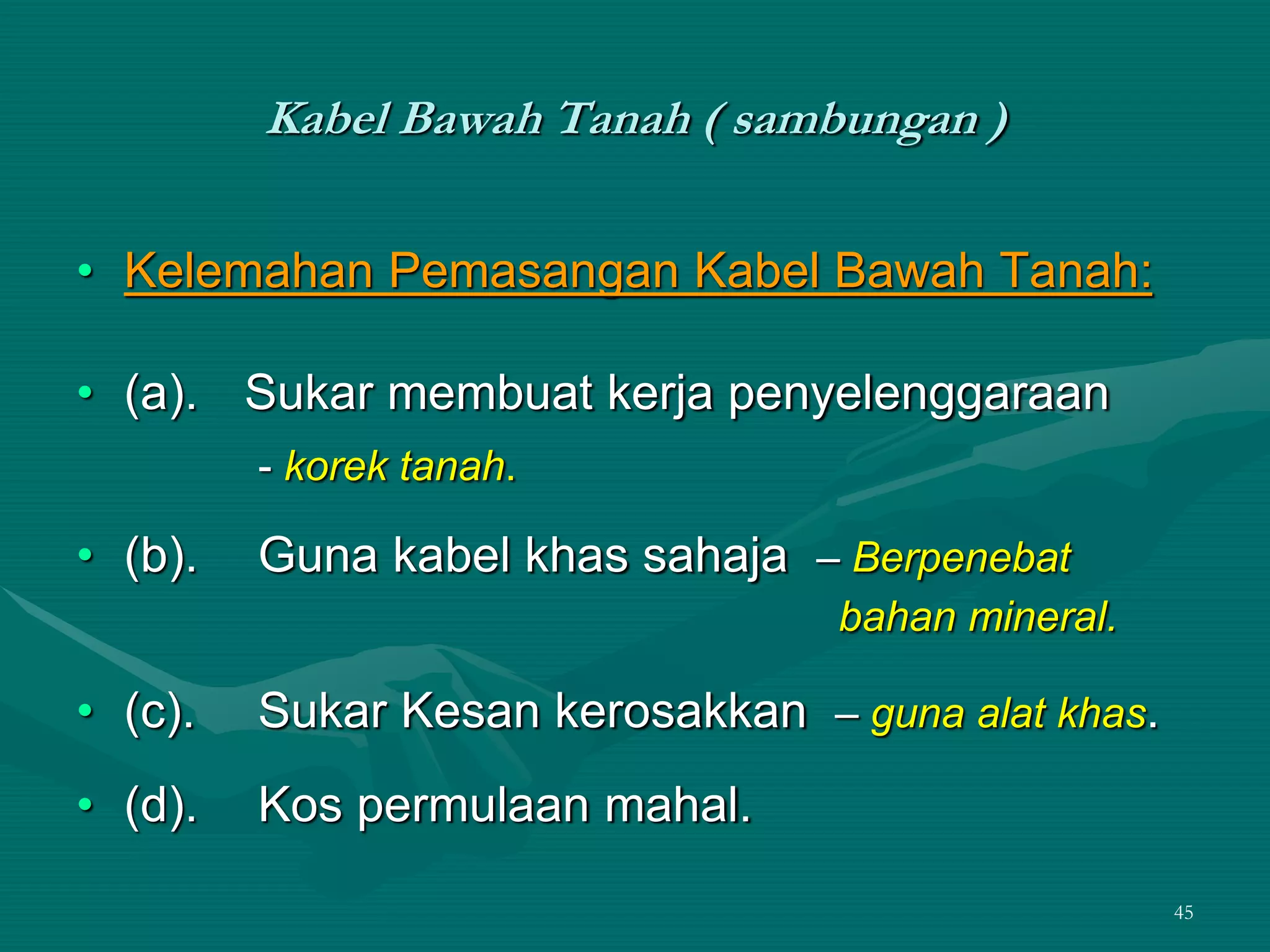 Kabel Bawah Tanah ( sambungan )

• Kelemahan Pemasangan Kabel Bawah Tanah:

• (a). Sukar membuat kerja penyelenggaraan - korek tanah.

• (b). Guna kabel khas sahaja – Berpenebat bahan mineral.

• (c). Sukar Kesan kerosakkan – guna alat khas.

• (d). Kos permulaan mahal.

45